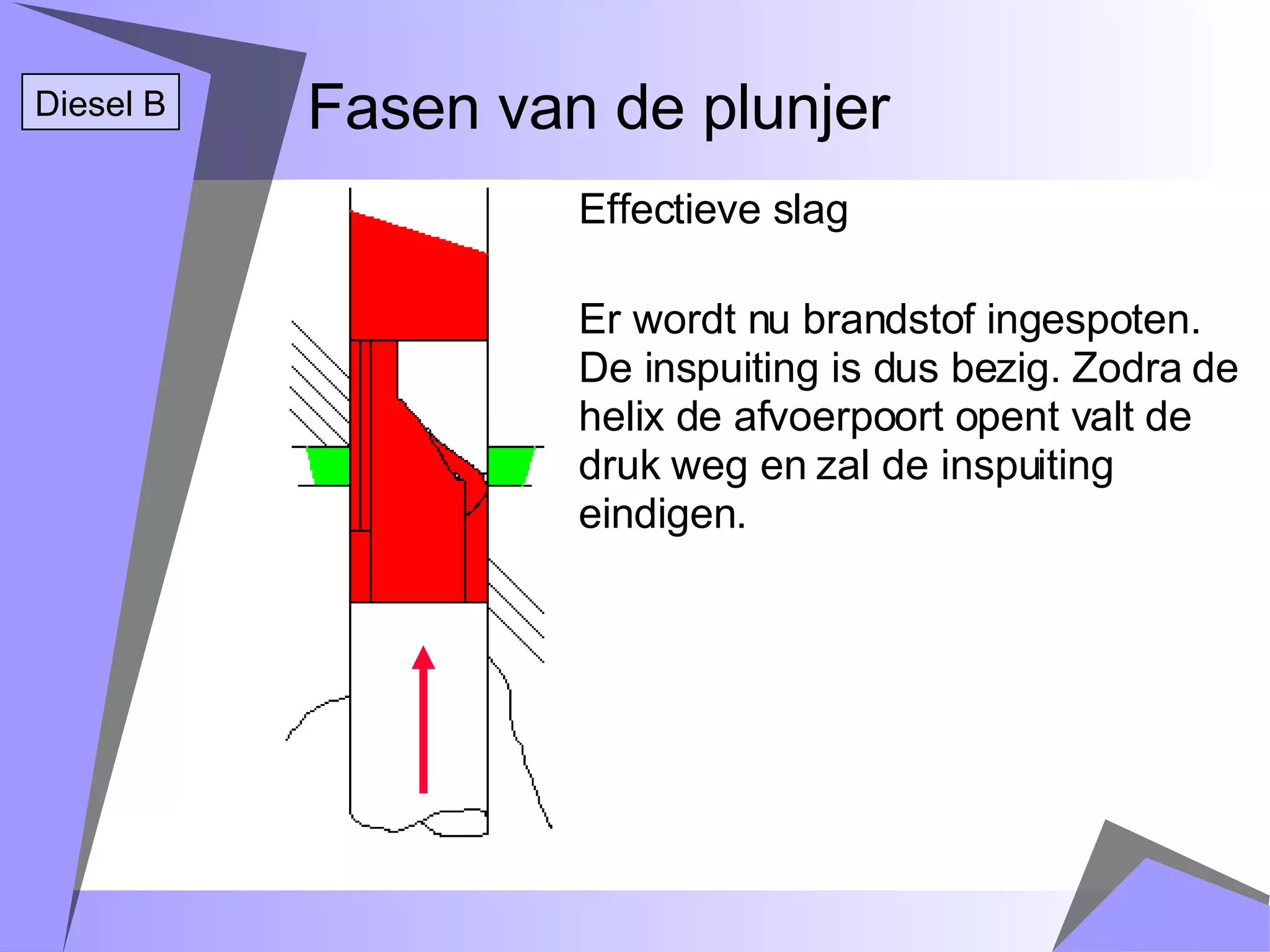 Diesel B

Fasen van de plunjer

Effectieve slag

Er wordt nu brandstof ingespoten. De inspuiting is dus bezig. Zodra de helix de afvoerpoort opent valt de druk weg en zal de inspuiting eindigen.